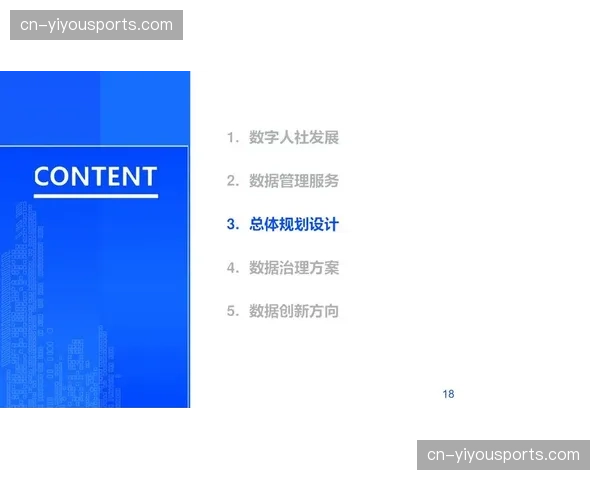 cn-yiyousports.com

CONTENT

1. 数字人社发展

2. 数据管理服务

3. 总体规划设计

4. 数据治理方案

5. 数据创新方向

18

cn-yiyousports.com